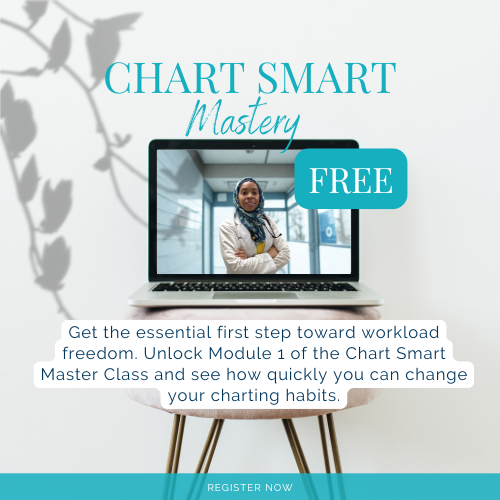 CHART SMART
Mastery

FREE

Get the essential first step toward workload freedom. Unlock Module 1 of the Chart Smart Master Class and see how quickly you can change your charting habits.

REGISTER NOW